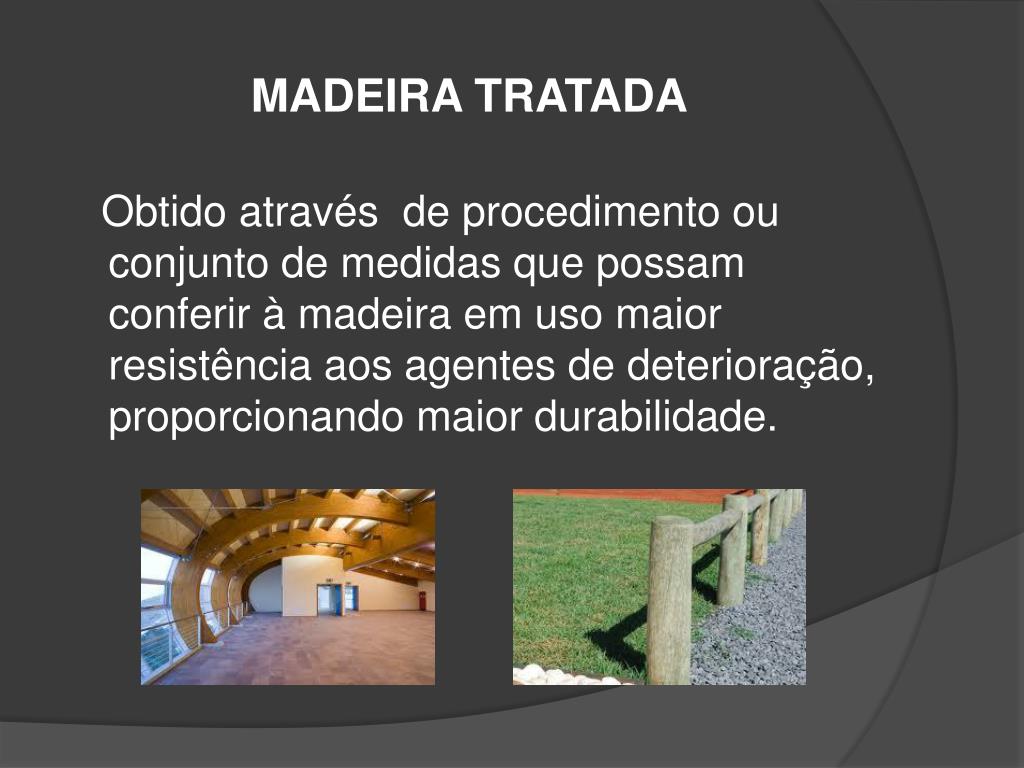 MADEIRA TRATADA

Obtido através  de procedimento ou conjunto de medidas que possam conferir à madeira em uso maior resistência aos agentes de deterioração, proporcionando maior durabilidade.